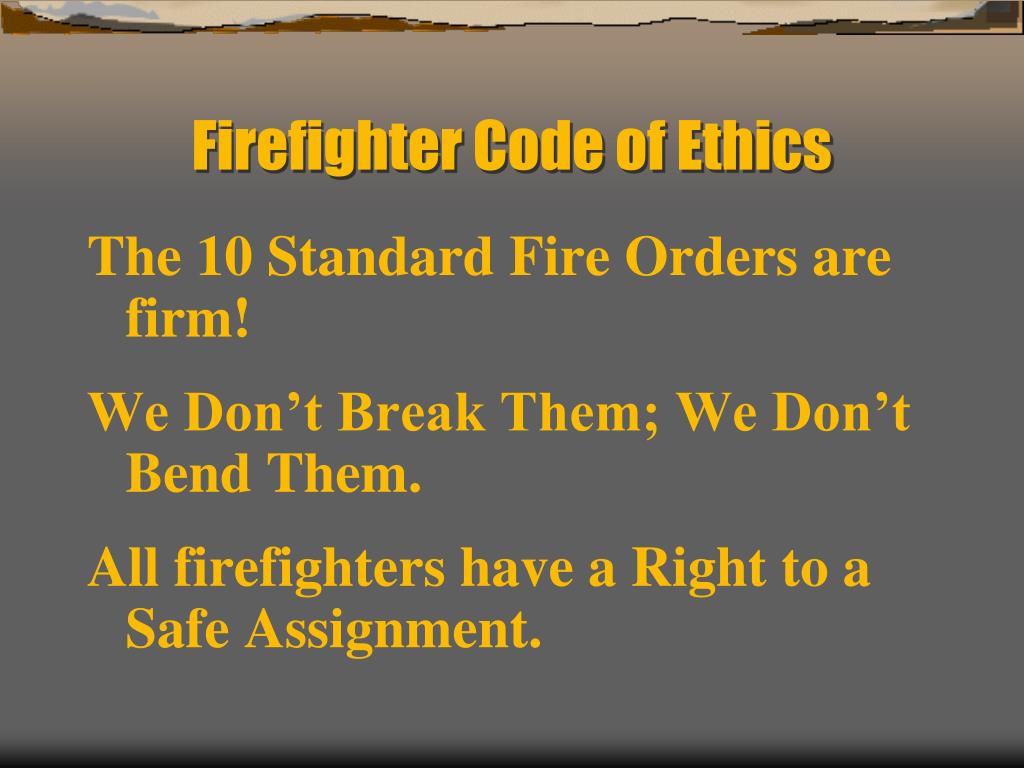 Firefighter Code of Ethics

The 10 Standard Fire Orders are firm!

We Don’t Break Them; We Don’t Bend Them.

All firefighters have a Right to a Safe Assignment.